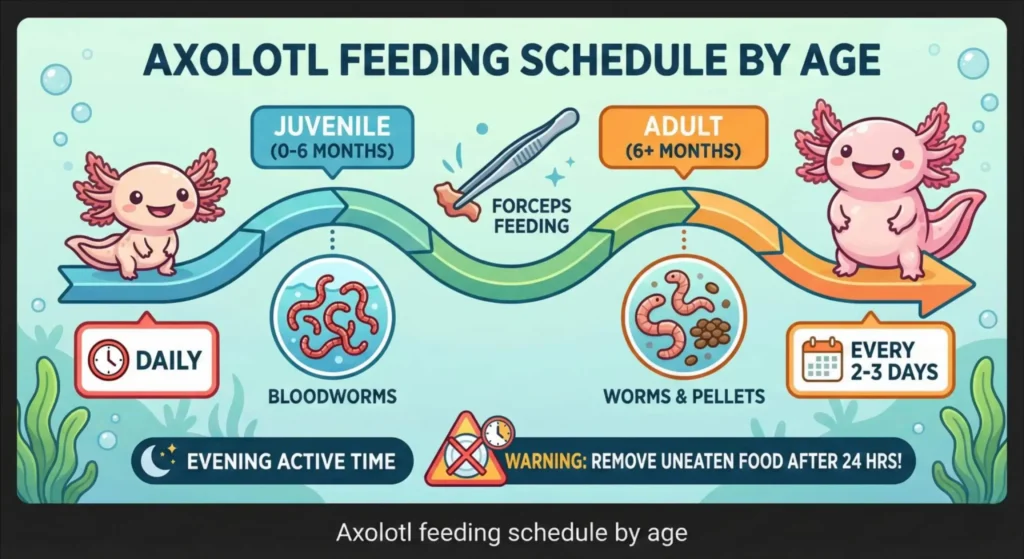 AXOLOTL FEEDING SCHEDULE BY AGE

JUVENILE
(0-6 MONTHS)

FORCEPS FEEDING

ADULT
(6+ MONTHS)

DAILY

BLOODWORMS

WORMS & PELLETS

EVERY 2-3 DAYS

EVENING ACTIVE TIME

WARNING: REMOVE UNEATEN FOOD AFTER 24 HRS!

Axolotl feeding schedule by age